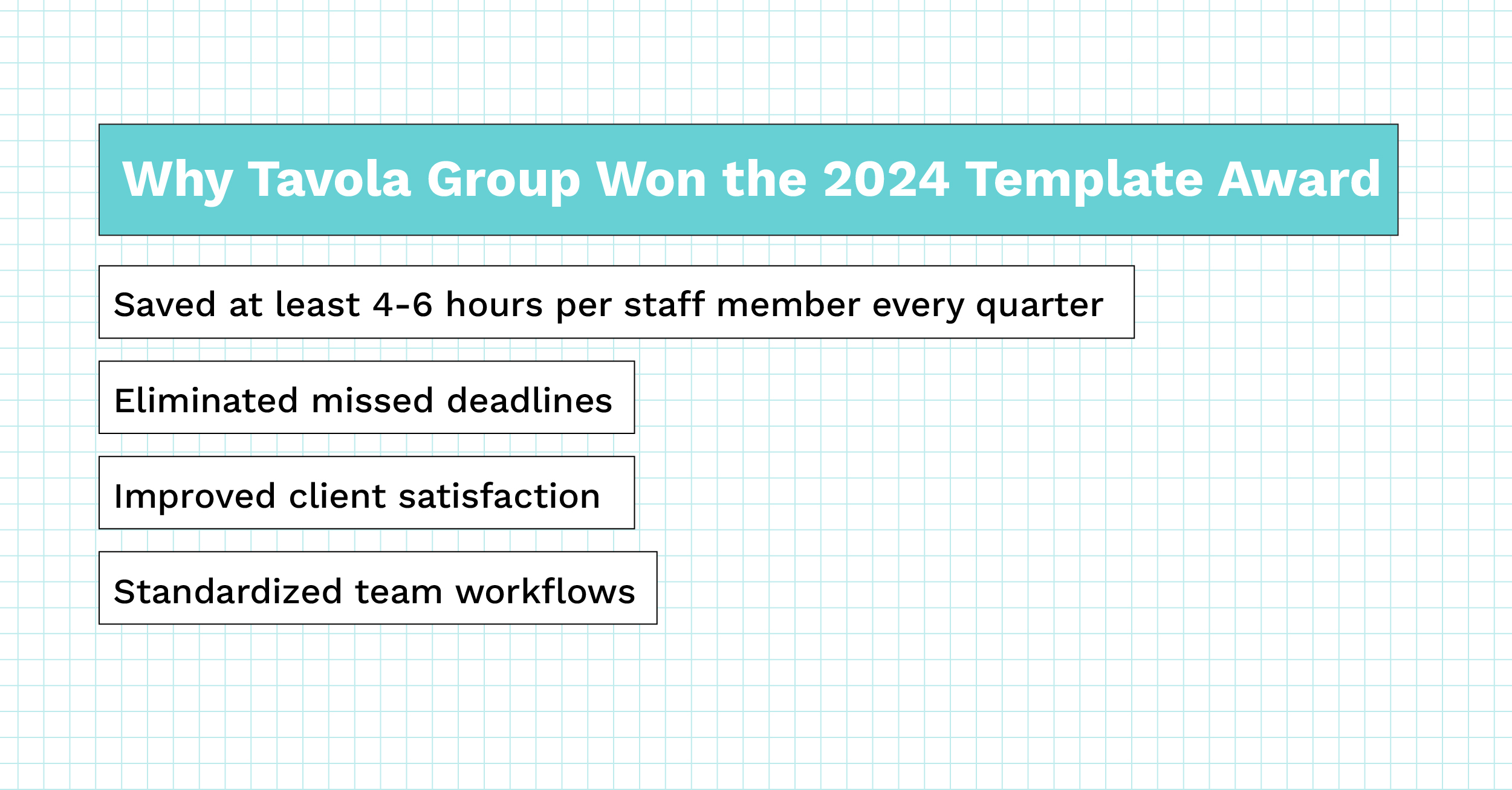 Why Tavola Group Won the 2024 Template Award

Saved at least 4-6 hours per staff member every quarter

Eliminated missed deadlines

Improved client satisfaction

Standardized team workflows